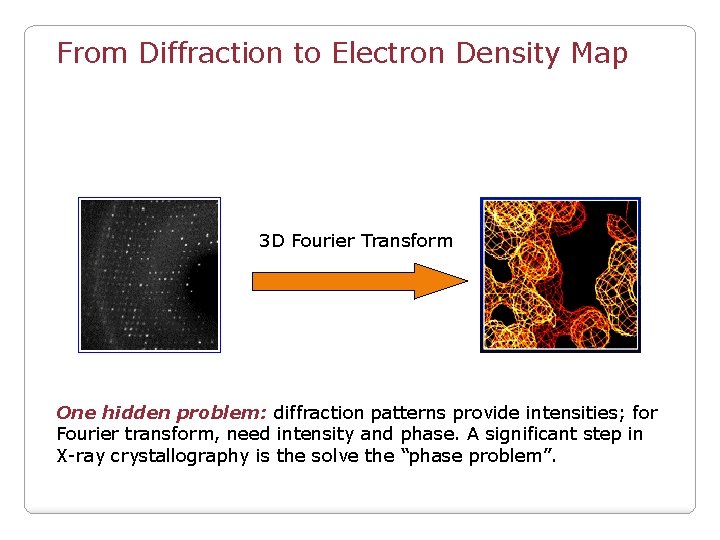 From Diffraction to Electron Density Map

3D Fourier Transform

One hidden problem: diffraction patterns provide intensities; for Fourier transform, need intensity and phase. A significant step in X-ray crystallography is the solve the “phase problem”.